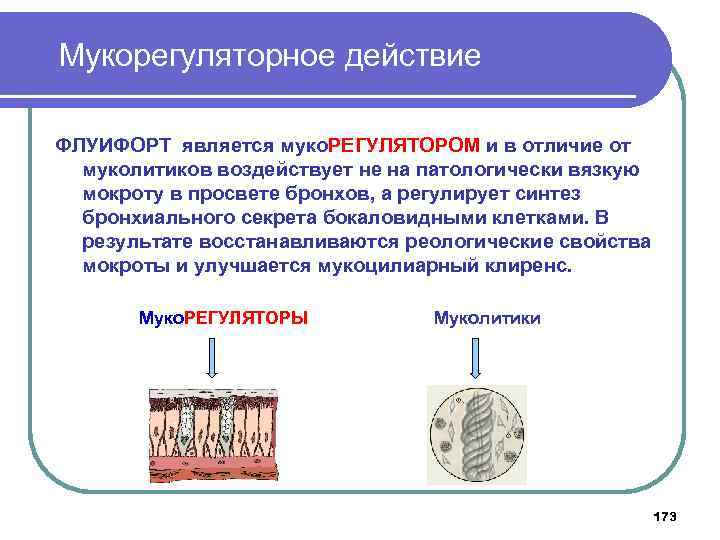 Мукорегуляторное действие

ФЛУИФОРТ является мукоРЕГУЛЯТОРОМ и в отличие от муколитиков воздействует не на патологически вязкую мокроту в просвете бронхов, а регулирует синтез бронхиального секрета бокаловидными клетками. В результате восстанавливаются реологические свойства мокроты и улучшается мукоцилиарный клиренс.

МукоРЕГУЛЯТОРЫ

Муколитики

173